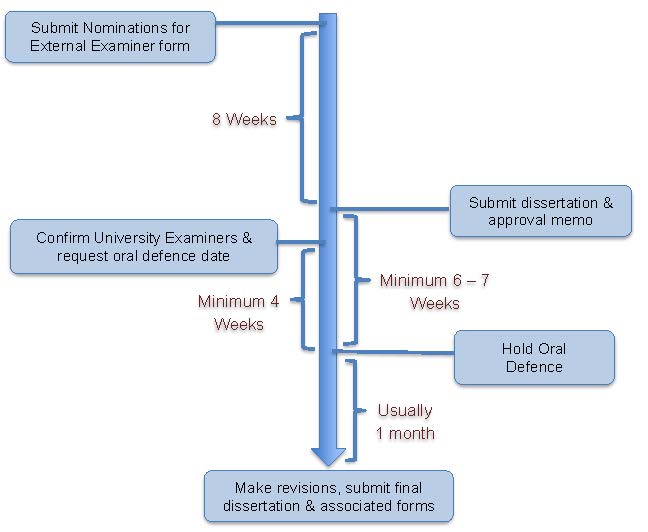 Submit Nominations for External Examiner form

8 Weeks

Submit dissertation & approval memo

Confirm University Examiners & request oral defence date

Minimum 6 – 7 Weeks

Minimum 4 Weeks

Hold Oral Defence

Usually 1 month

Make revisions, submit final dissertation & associated forms